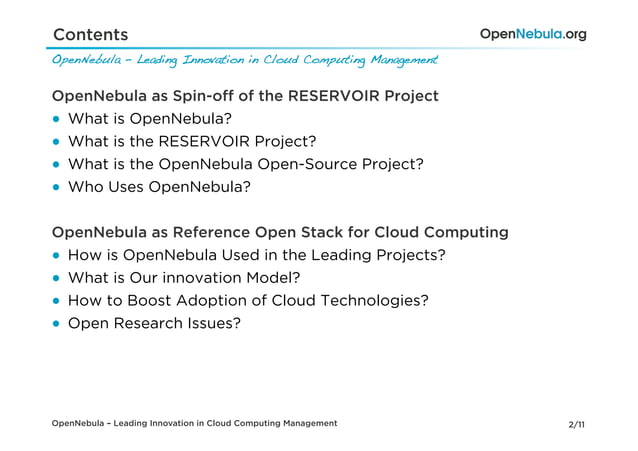 Contents

OpenNebula.org

OpenNebula – Leading Innovation in Cloud Computing Management

OpenNebula as Spin-off of the RESERVOIR Project
• What is OpenNebula?
• What is the RESERVOIR Project?
• What is the OpenNebula Open-Source Project?
• Who Uses OpenNebula?

OpenNebula as Reference Open Stack for Cloud Computing
• How is OpenNebula Used in the Leading Projects?
• What is Our innovation Model?
• How to Boost Adoption of Cloud Technologies?
• Open Research Issues?

OpenNebula – Leading Innovation in Cloud Computing Management

2/11